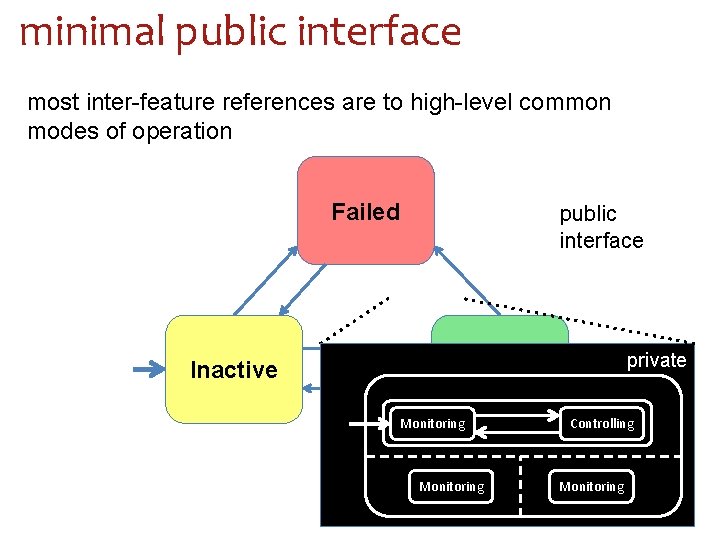 minimal public interface

most inter-feature references are to high-level common modes of operation

Failed

public interface

Inactive

private

Monitoring

Controlling

Monitoring

Monitoring